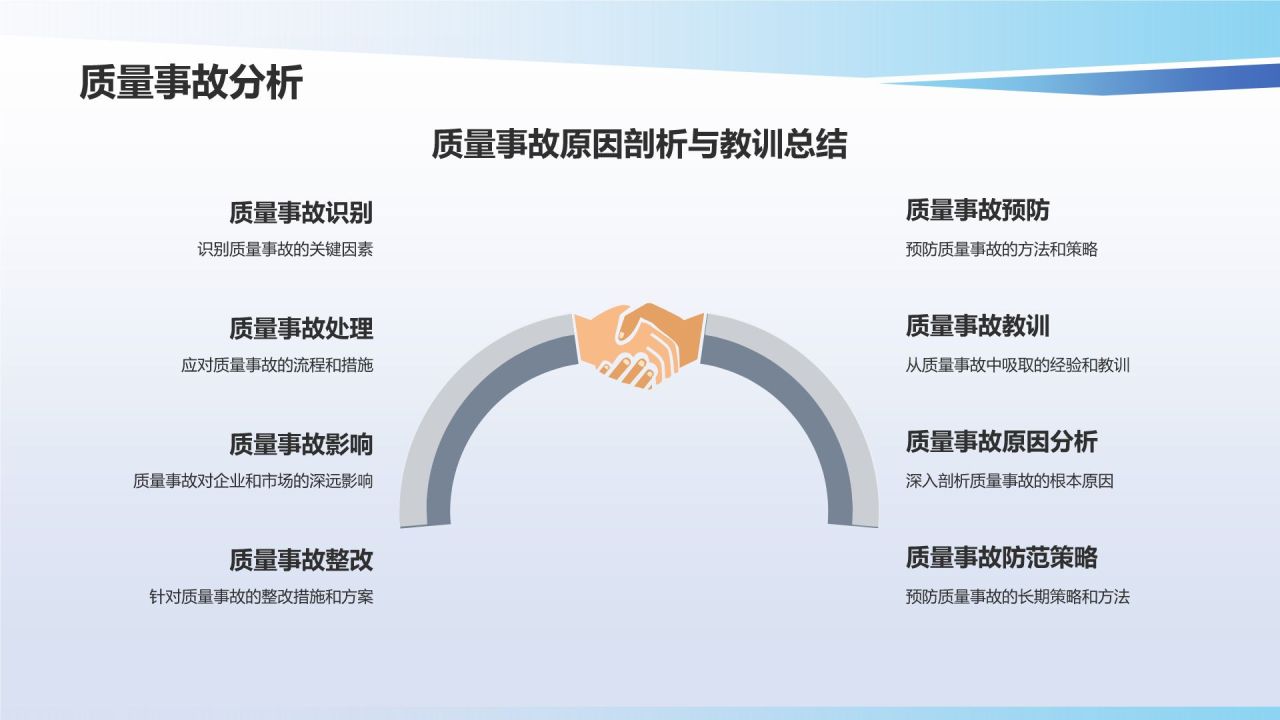 质量事故分析

质量事故原因剖析与教训总结

质量事故识别
识别质量事故的关键因素

质量事故处理
应对质量事故的流程和措施

质量事故影响
质量事故对企业和市场的深远影响

质量事故整改
针对质量事故的整改措施和方案

质量事故预防
预防质量事故的方法和策略

质量事故教训
从质量事故中吸取的经验和教训

质量事故原因分析
深入剖析质量事故的根本原因

质量事故防范策略
预防质量事故的长期策略和方法